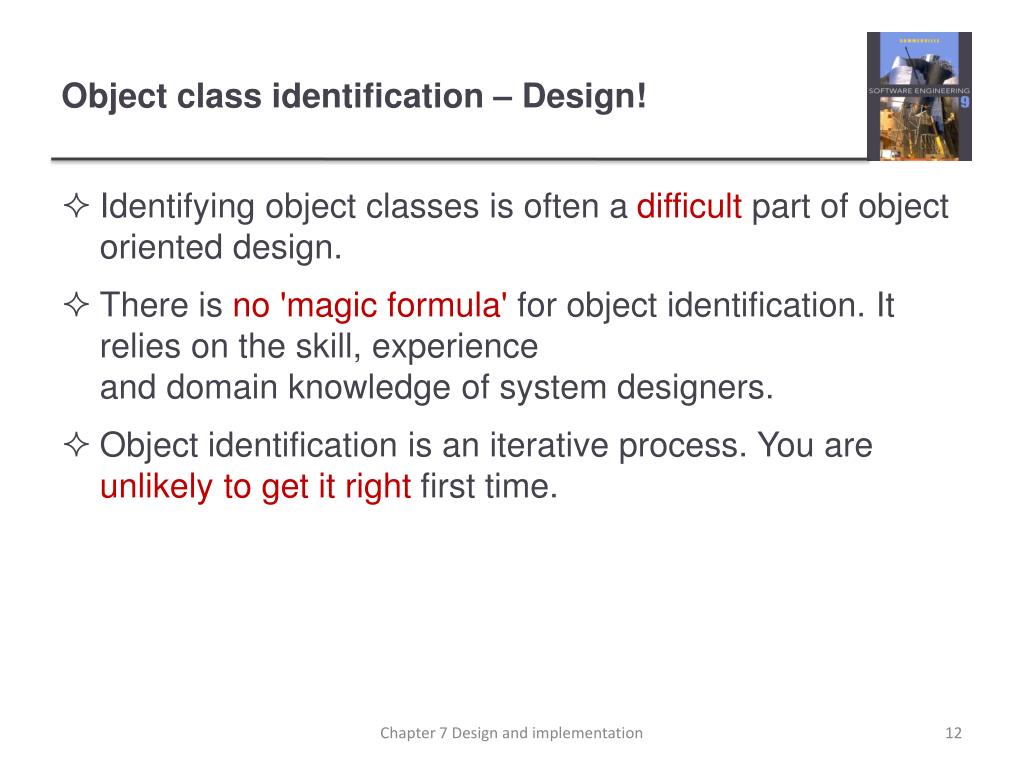 Object class identification – Design!

SOMMERVILLE
SOFTWARE ENGINEERING
9

✧ Identifying object classes is often a difficult part of object oriented design.

✧ There is no 'magic formula' for object identification. It relies on the skill, experience and domain knowledge of system designers.

✧ Object identification is an iterative process. You are unlikely to get it right first time.

Chapter 7 Design and implementation

12